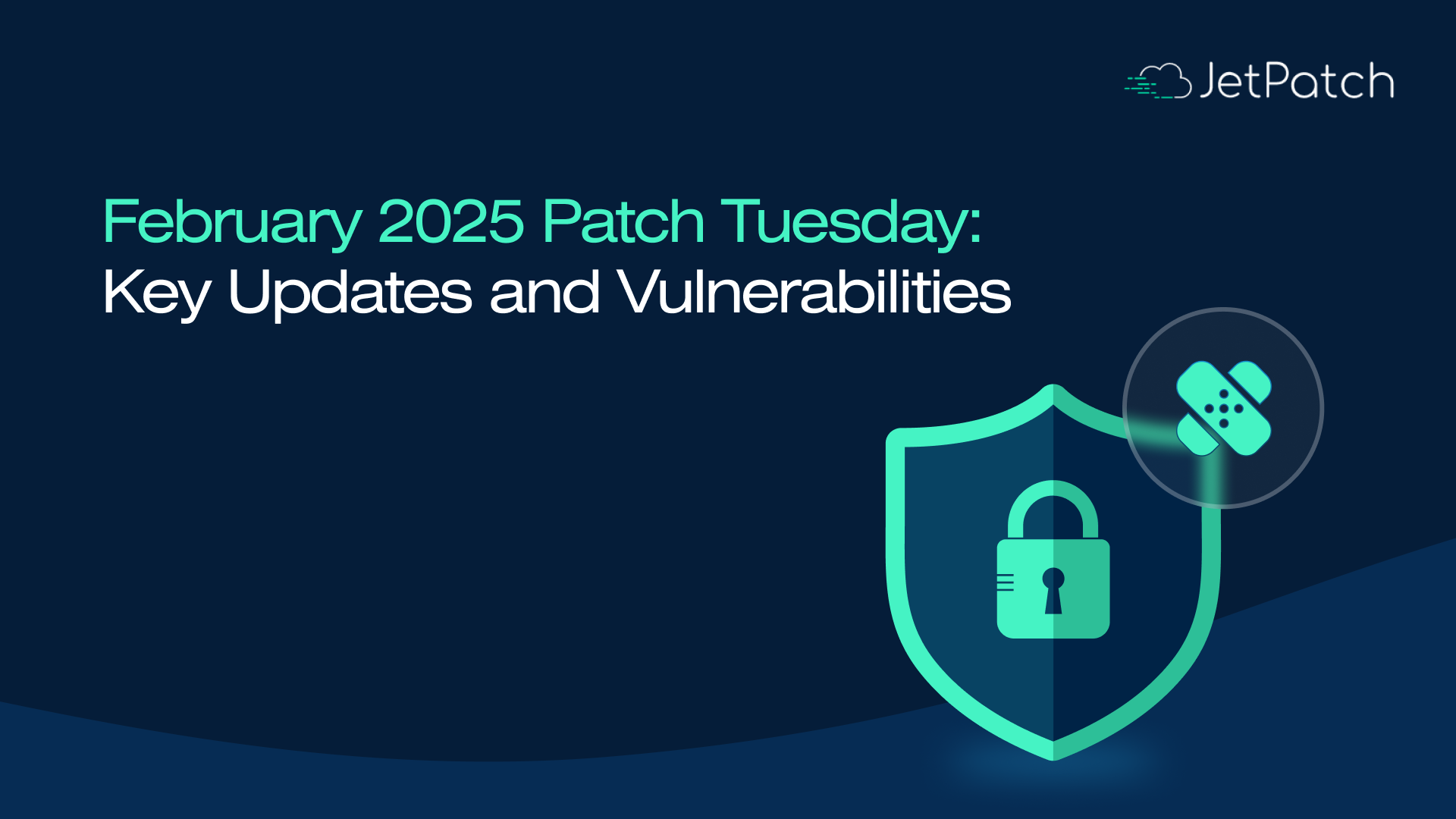 JetPatch

February 2025 Patch Tuesday:
Key Updates and Vulnerabilities